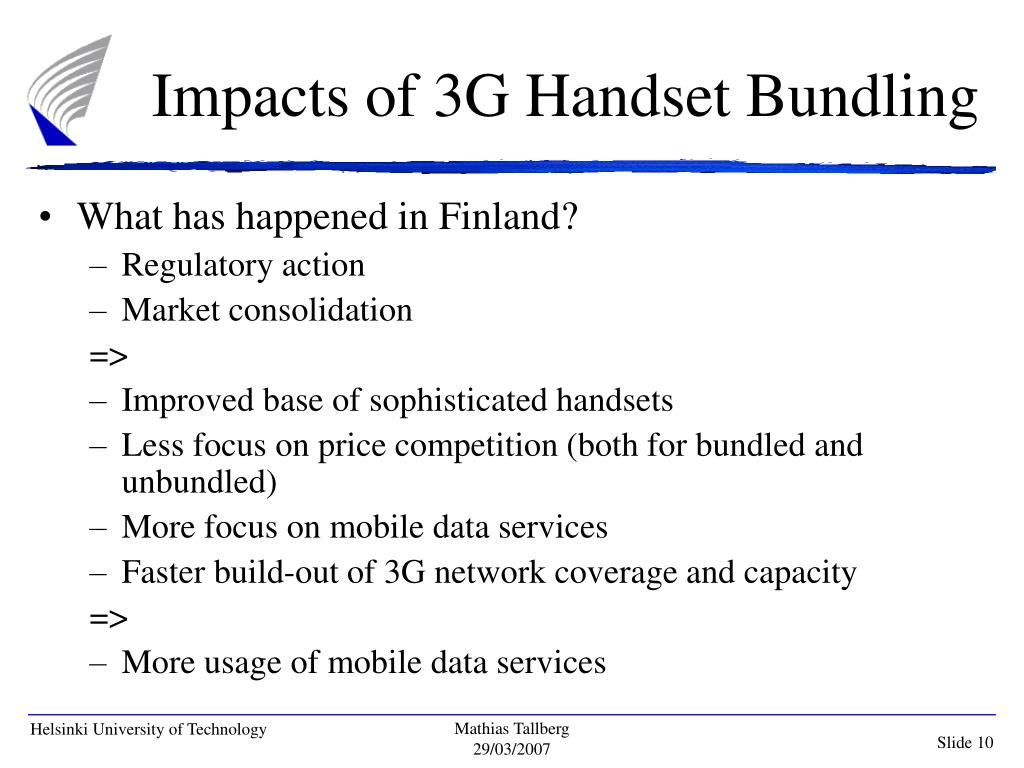 Impacts of 3G Handset Bundling

• What has happened in Finland?
– Regulatory action
– Market consolidation
=>
– Improved base of sophisticated handsets
– Less focus on price competition (both for bundled and unbundled)
– More focus on mobile data services
– Faster build-out of 3G network coverage and capacity
=>
– More usage of mobile data services

Helsinki University of Technology
Mathias Tallberg
29/03/2007
Slide 10